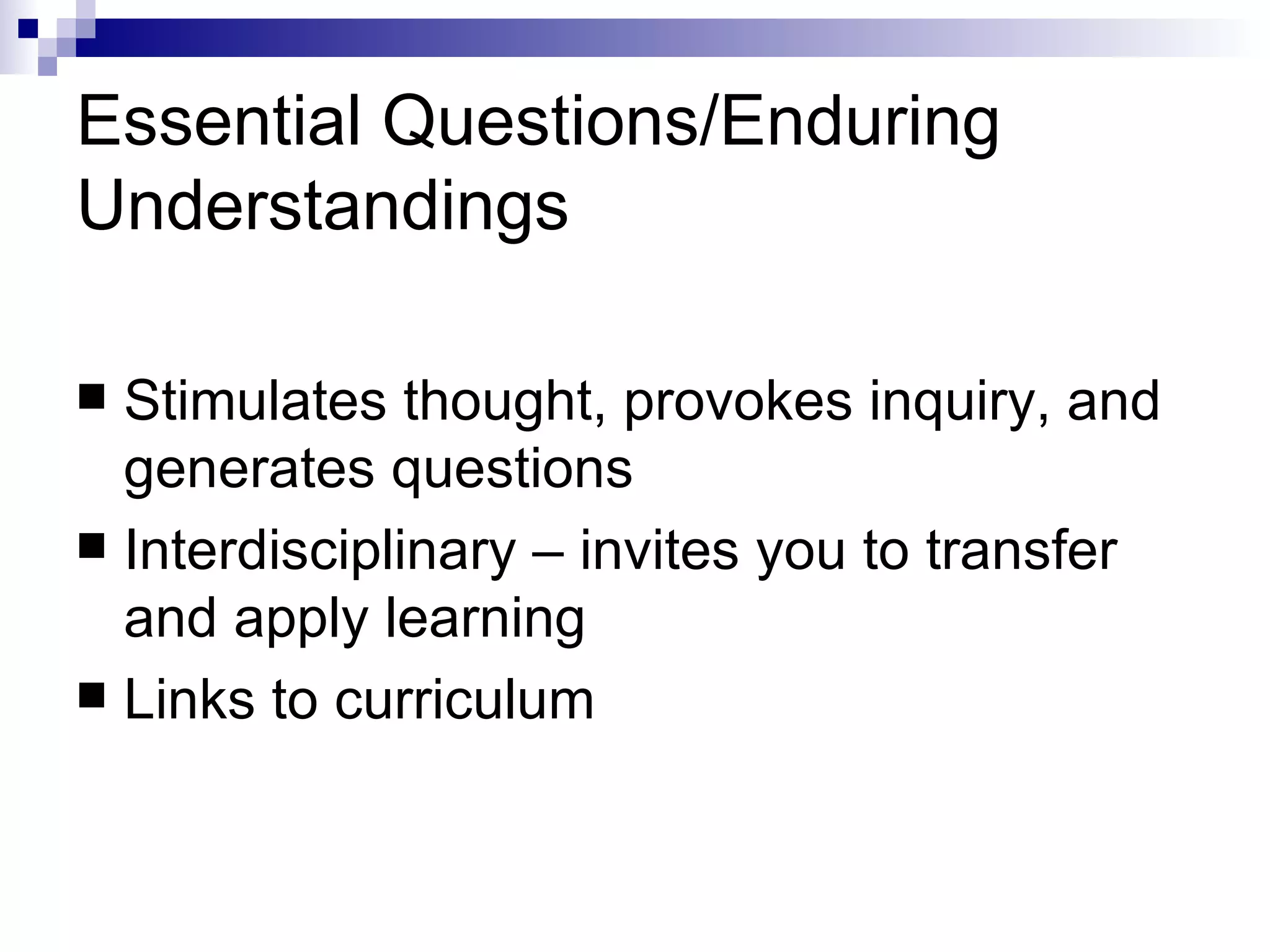 Essential Questions/Enduring Understandings

■ Stimulates thought, provokes inquiry, and generates questions
■ Interdisciplinary – invites you to transfer and apply learning
■ Links to curriculum